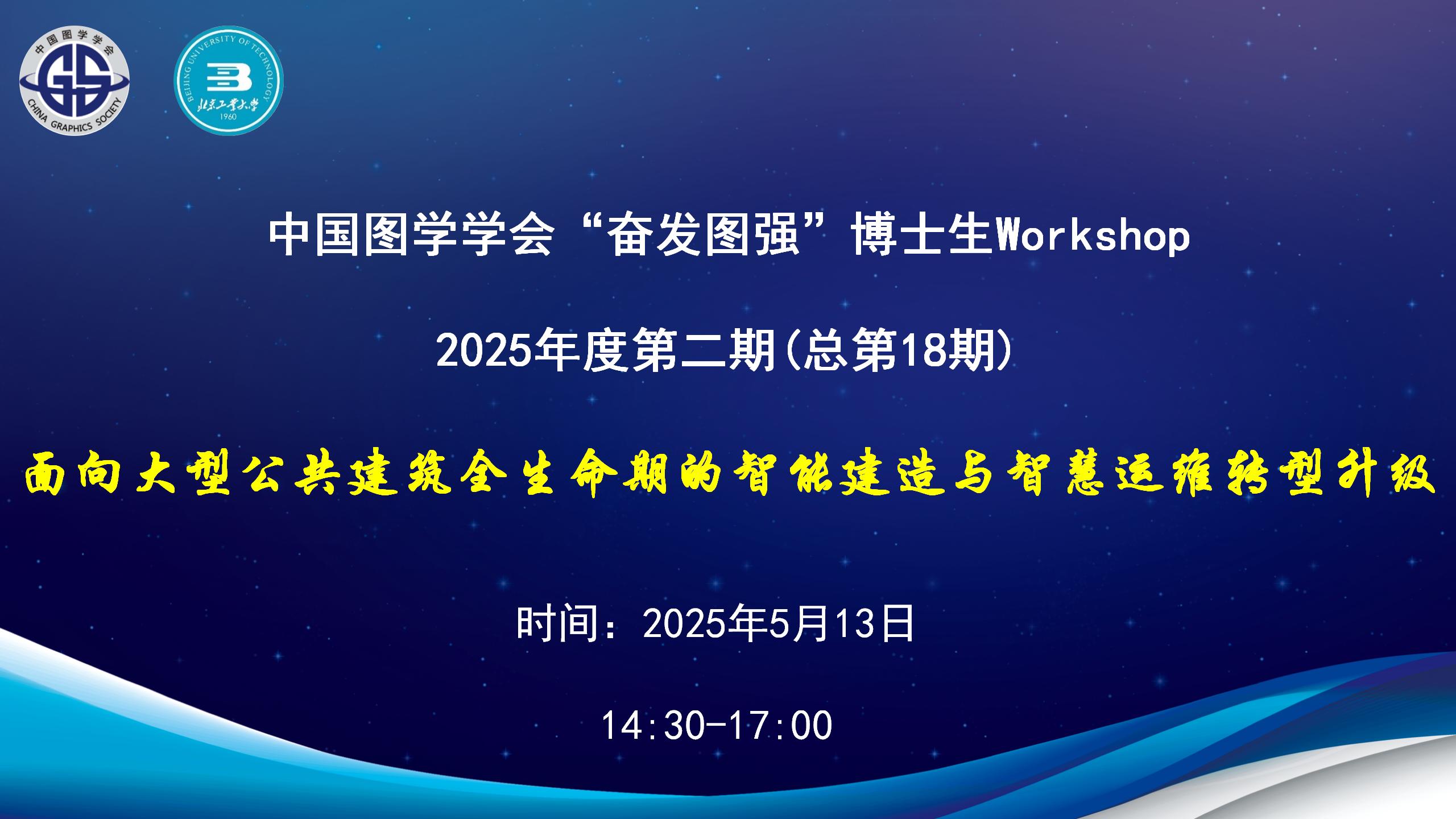 中国图学学会
CHINA GRAPHICS SOCIETY

BEIJING UNIVERSITY OF TECHNOLOGY
北京工业大学
1960

中国图学学会“奋发图强”博士生Workshop

2025年度第二期(总第18期)

面向大型公共建筑全生命期的智能建造与智慧运维转型升级

时间：2025年5月13日

14:30-17:00